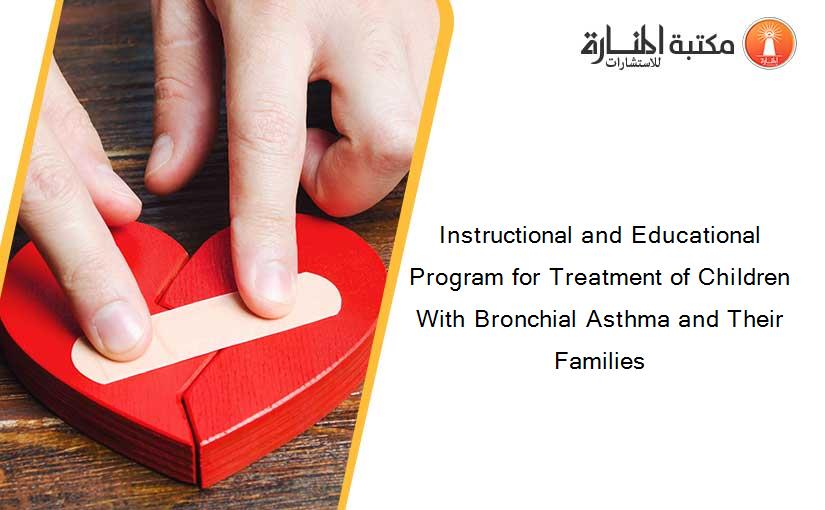 مكتبة المنارة للاستشارات

Instructional and Educational Program for Treatment of Children With Bronchial Asthma and Their Families